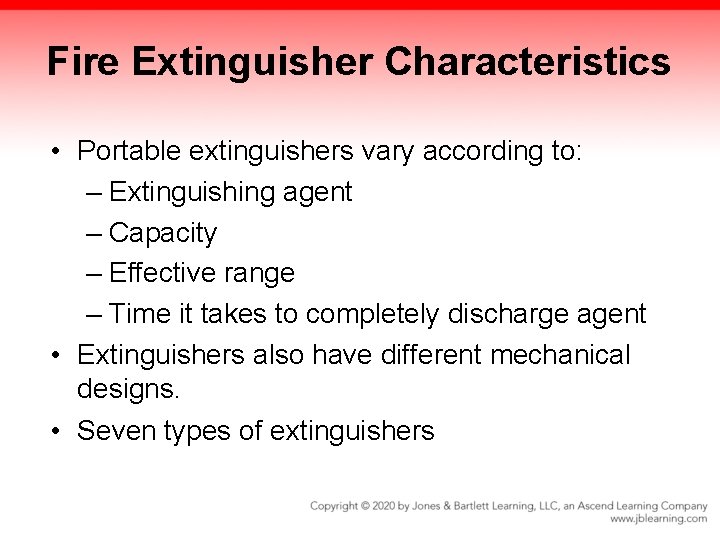 Fire Extinguisher Characteristics

• Portable extinguishers vary according to:
  – Extinguishing agent
  – Capacity
  – Effective range
  – Time it takes to completely discharge agent
• Extinguishers also have different mechanical designs.
• Seven types of extinguishers

Copyright © 2020 by Jones & Bartlett Learning, LLC, an Ascend Learning Company
www.jblearning.com